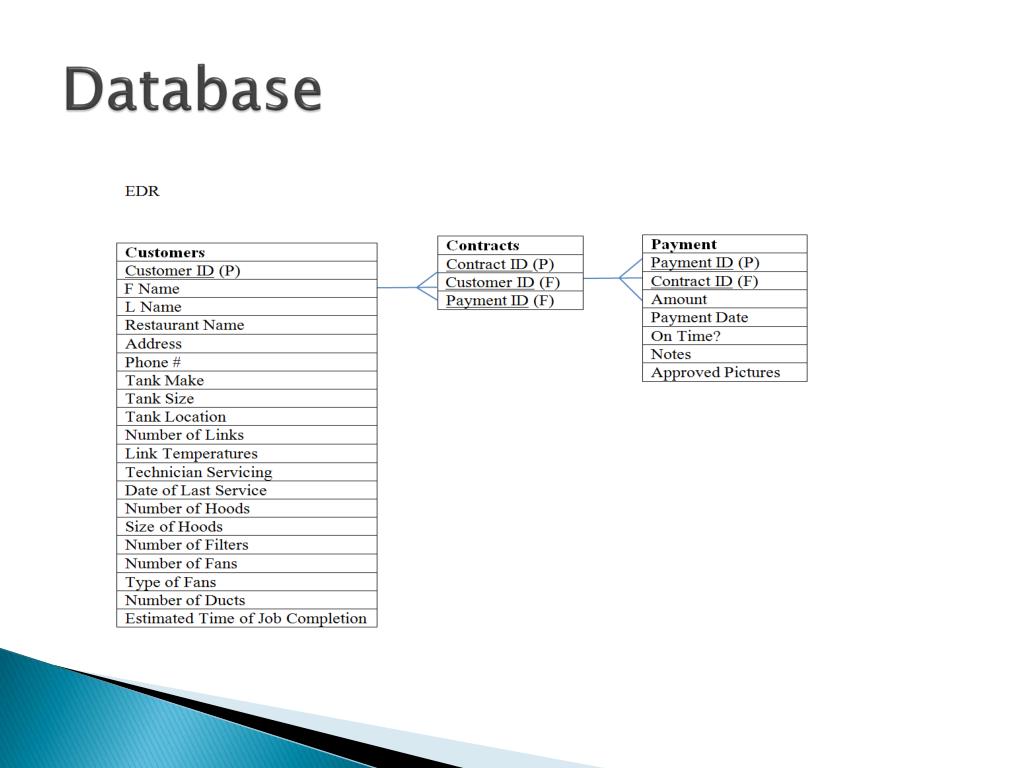 Database

EDR

| Customers |
|---|
| Customer ID (P) |
| F Name |
| L Name |
| Restaurant Name |
| Address |
| Phone # |
| Tank Make |
| Tank Size |
| Tank Location |
| Number of Links |
| Link Temperatures |
| Technician Servicing |
| Date of Last Service |
| Number of Hoods |
| Size of Hoods |
| Number of Filters |
| Number of Fans |
| Type of Fans |
| Number of Ducts |
| Estimated Time of Job Completion |

| Contracts |
|---|
| Contract ID (P) |
| Customer ID (F) |
| Payment ID (F) |

| Payment |
|---|
| Payment ID (P) |
| Contract ID (F) |
| Amount |
| Payment Date |
| On Time? |
| Notes |
| Approved Pictures |